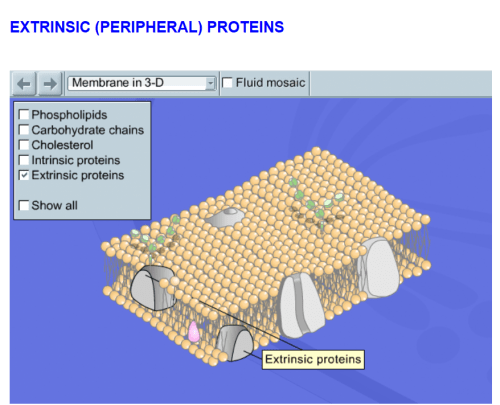 EXTRINSIC (PERIPHERAL) PROTEINS

Membrane in 3-D
Fluid mosaic

Phospholipids
Carbohydrate chains
Cholesterol
Intrinsic proteins
Extrinsic proteins

Show all

Extrinsic proteins